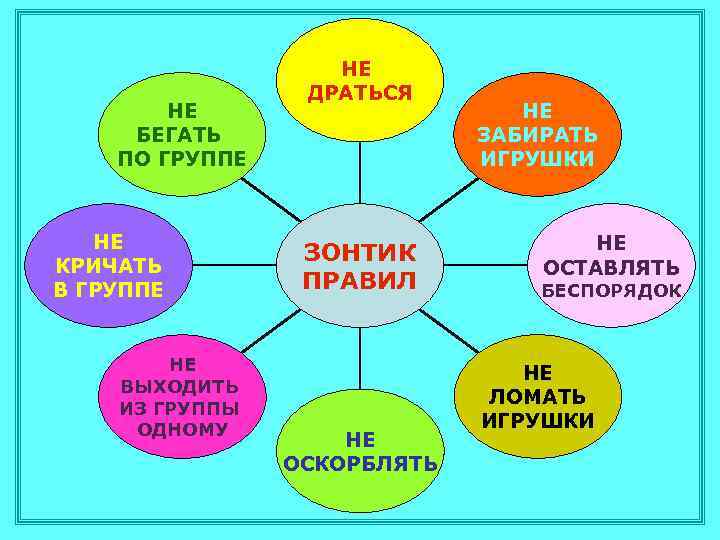 ЗОНТИК ПРАВИЛ

НЕ ДРАТЬСЯ

НЕ ЗАБИРАТЬ ИГРУШКИ

НЕ ОСТАВЛЯТЬ БЕСПОРЯДОК

НЕ ЛОМАТЬ ИГРУШКИ

НЕ ОСКОРБЛЯТЬ

НЕ ВЫХОДИТЬ ИЗ ГРУППЫ ОДНОМУ

НЕ КРИЧАТЬ В ГРУППЕ

НЕ БЕГАТЬ ПО ГРУППЕ